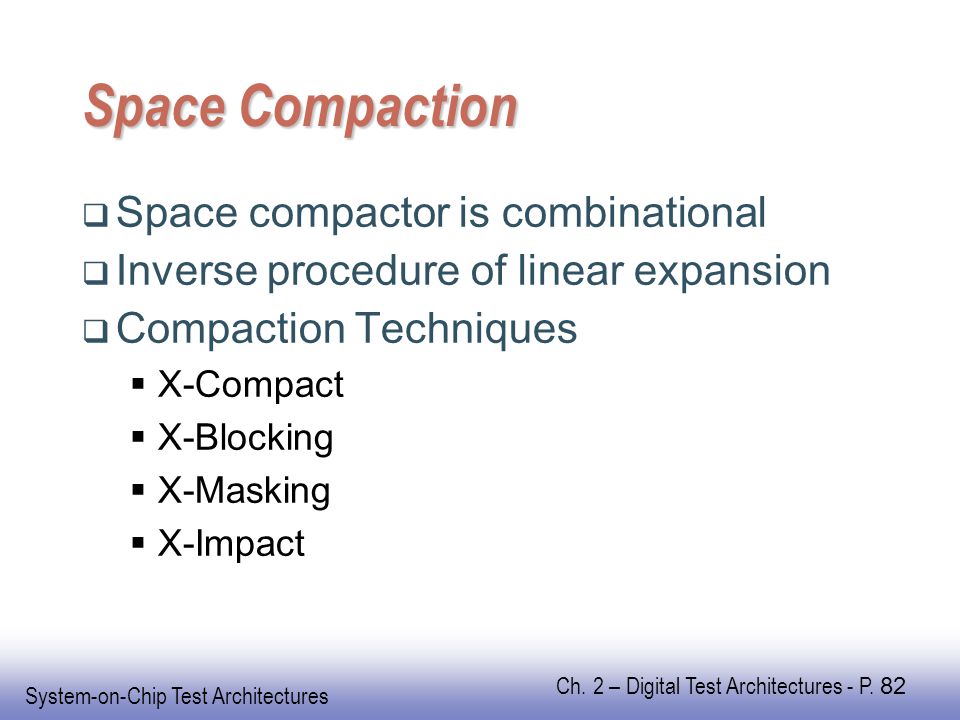 Space Compaction

❑ Space compactor is combinational
❑ Inverse procedure of linear expansion
❑ Compaction Techniques
▪ X-Compact
▪ X-Blocking
▪ X-Masking
▪ X-Impact

System-on-Chip Test Architectures

Ch. 2 – Digital Test Architectures - P. 82